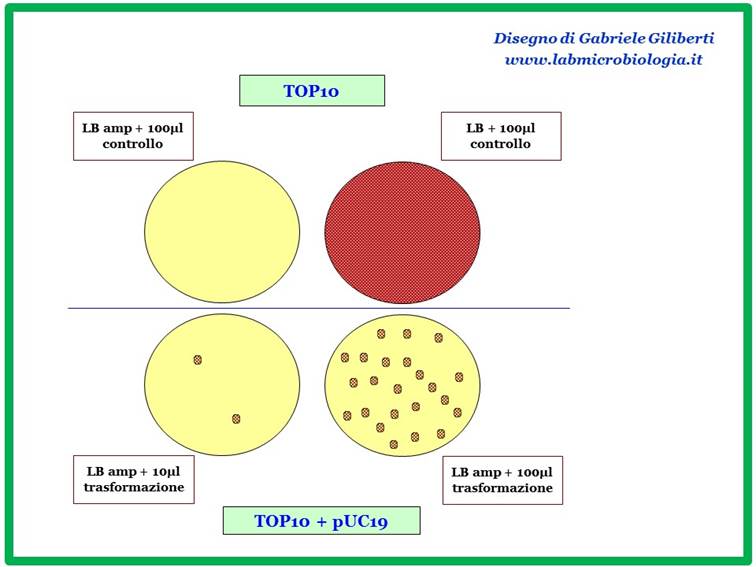 Disegno di Gabriele Giliberti
www.labmicrobiologia.it

TOP10

LB amp + 100µl controllo

LB + 100µl controllo

LB amp + 10µl trasformazione

LB amp + 100µl trasformazione

TOP10 + pUC19